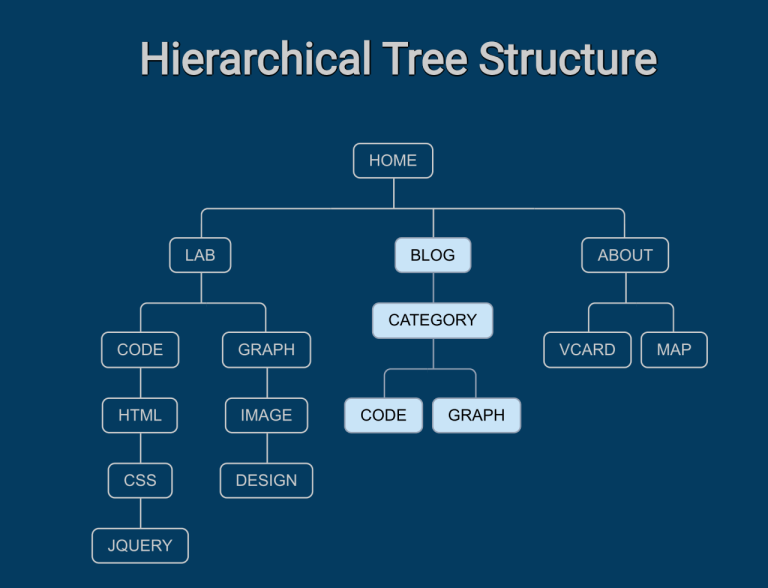 Hierarchical Tree Structure

HOME

LAB

BLOG

ABOUT

CODE

GRAPH

CATEGORY

VCARD

MAP

HTML

IMAGE

CODE

GRAPH

CSS

DESIGN

JQUERY